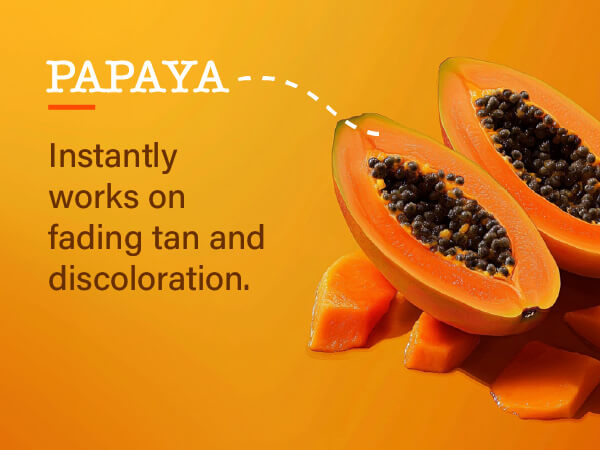 PAPAYA

Instantly works on fading tan and discoloration.